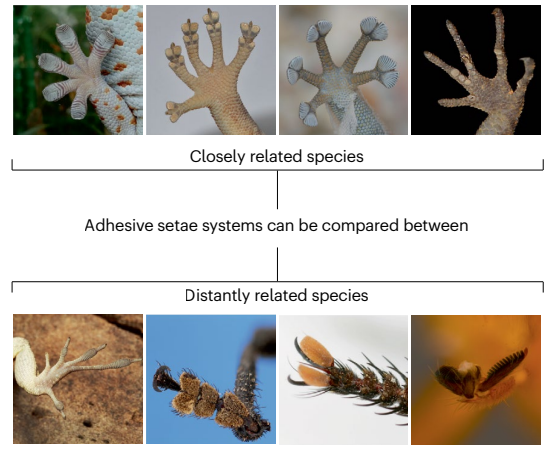 Closely related species

Adhesive setae systems can be compared between

Distantly related species